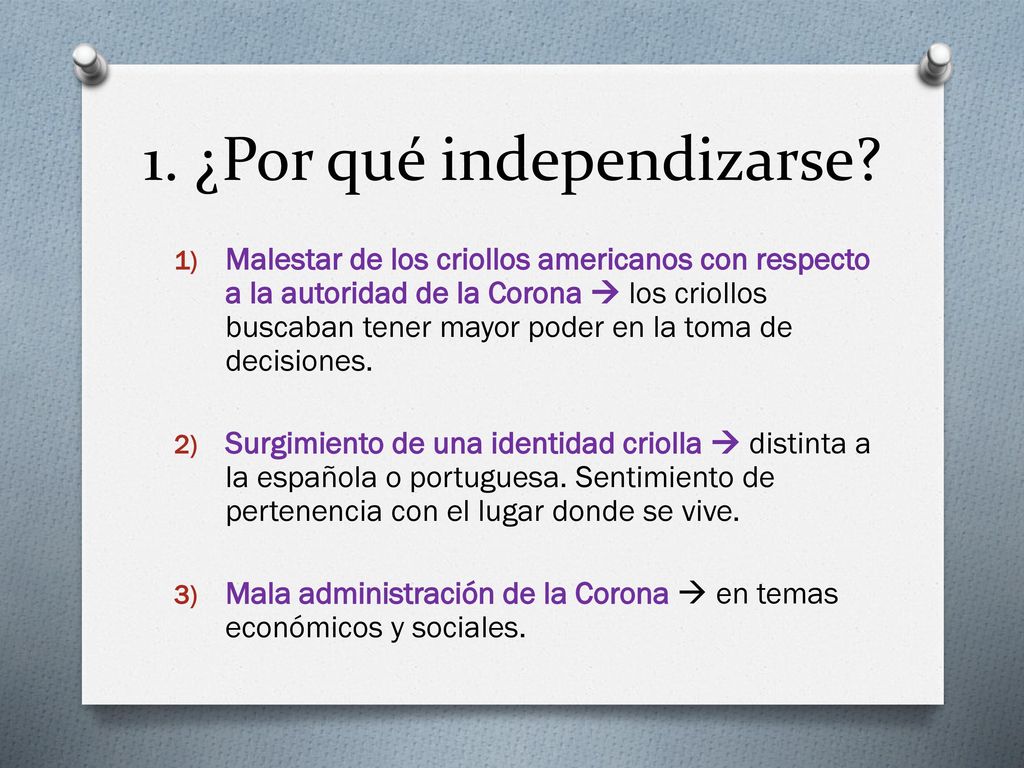 1. ¿Por qué independizarse?

1) Malestar de los criollos americanos con respecto a la autoridad de la Corona → los criollos buscaban tener mayor poder en la toma de decisiones.

2) Surgimiento de una identidad criolla → distinta a la española o portuguesa. Sentimiento de pertenencia con el lugar donde se vive.

3) Mala administración de la Corona → en temas económicos y sociales.